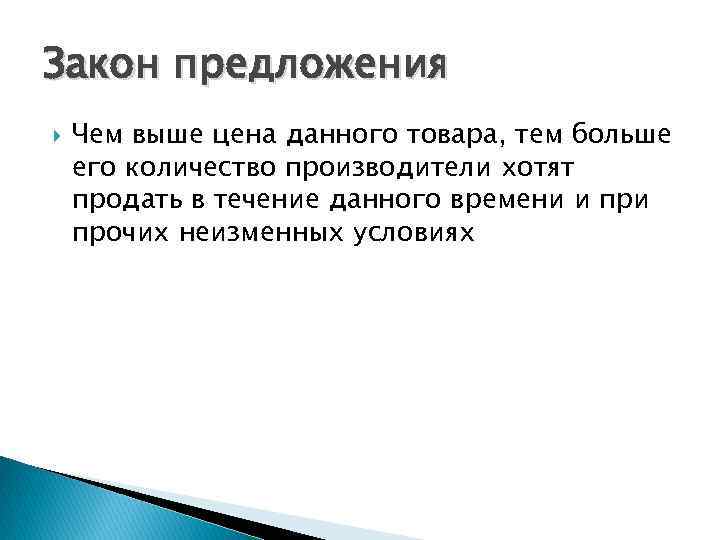 Закон предложения

Чем выше цена данного товара, тем больше его количество производители хотят продать в течение данного времени и при прочих неизменных условиях